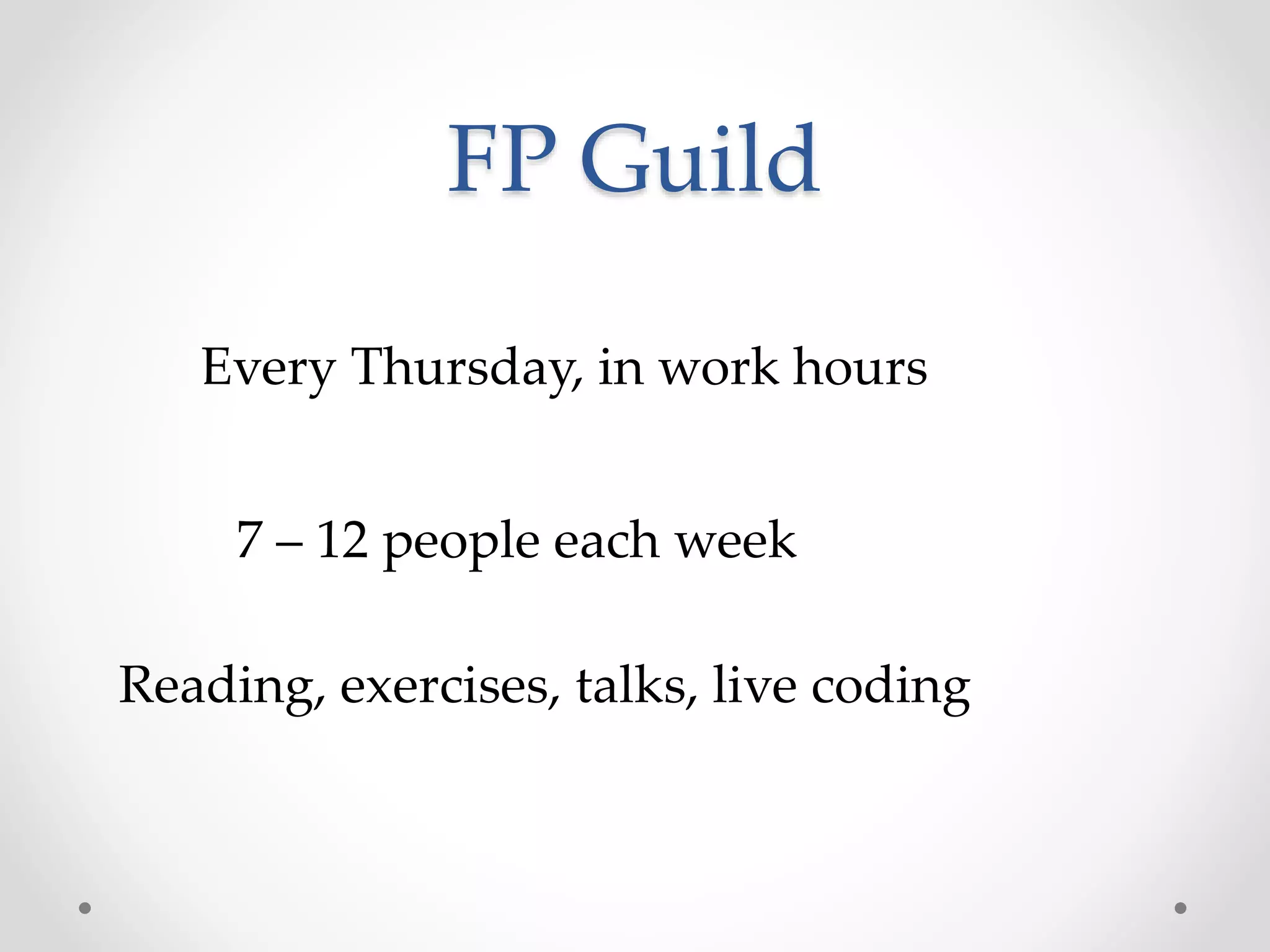 FP Guild

Every Thursday, in work hours

7 – 12 people each week

Reading, exercises, talks, live coding